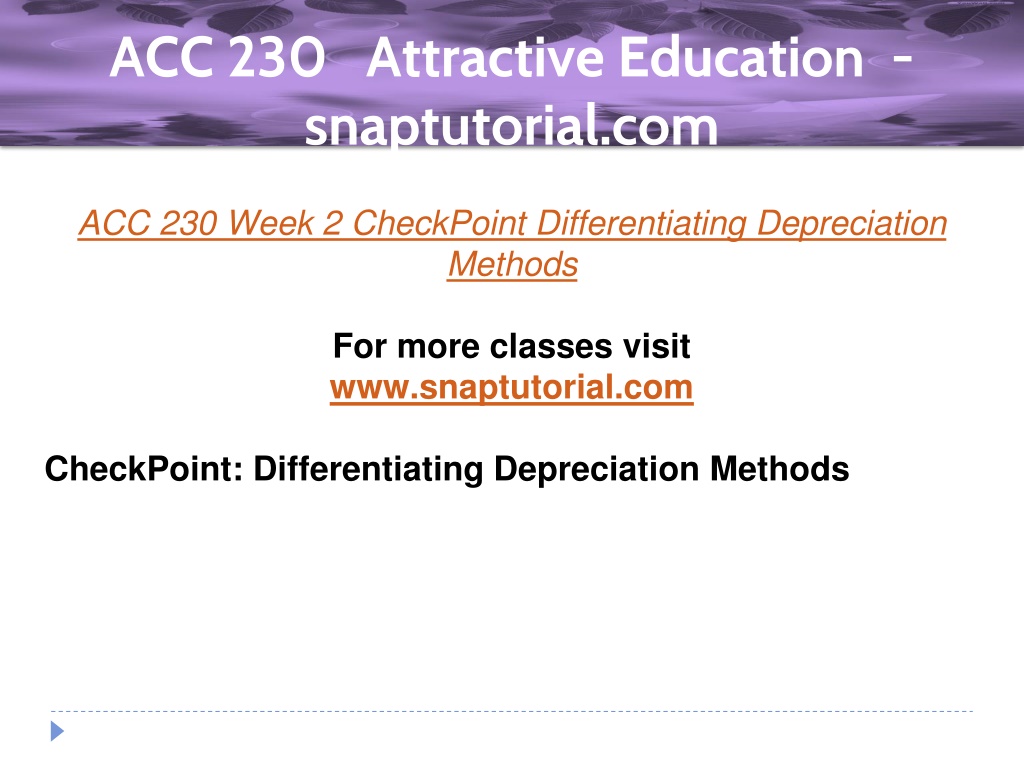 ACC 230 Attractive Education - snaptutorial.com

ACC 230 Week 2 CheckPoint Differentiating Depreciation Methods

For more classes visit
www.snaptutorial.com

CheckPoint: Differentiating Depreciation Methods